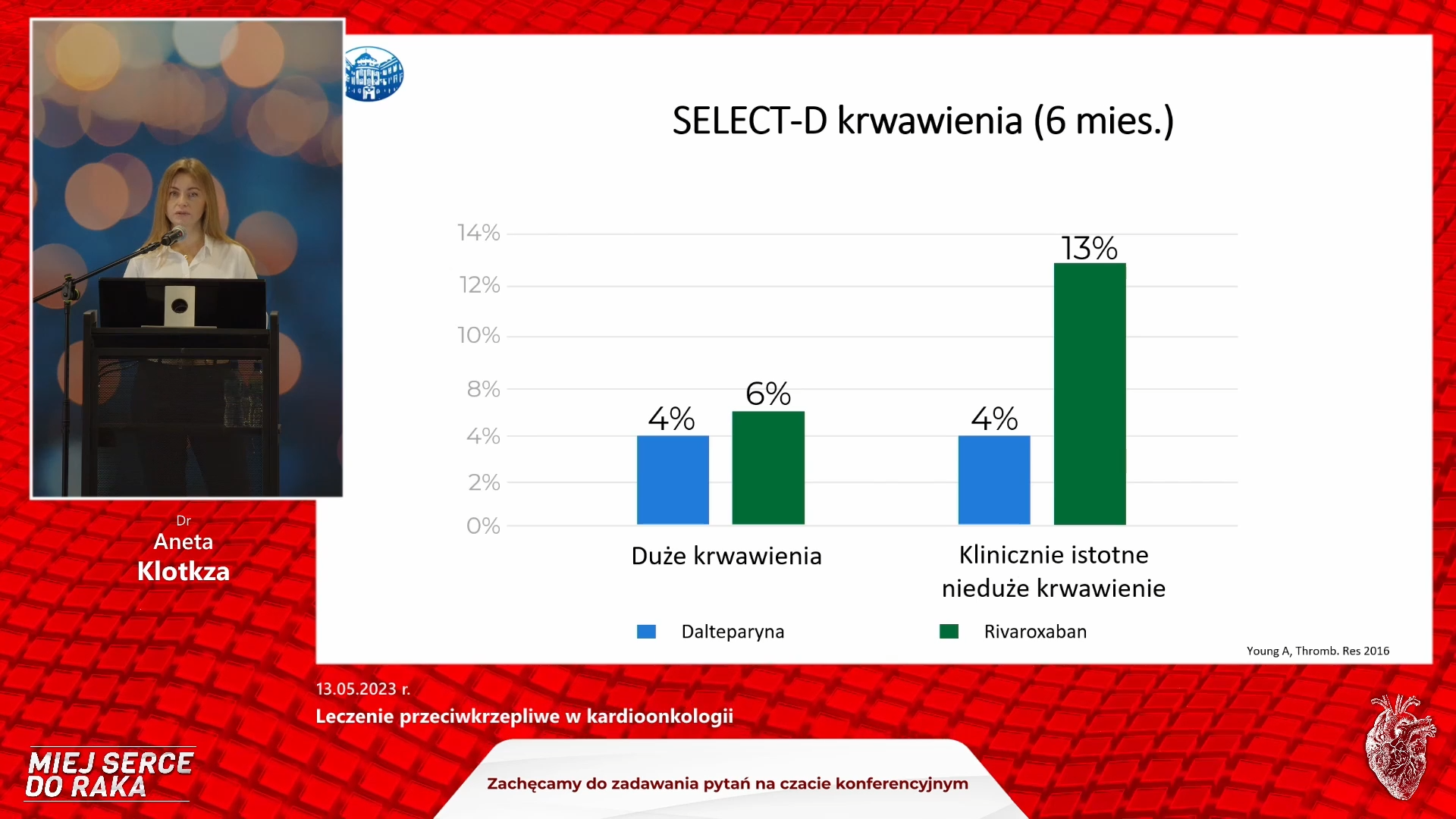 SELECT-D krwawienia (6 mies.)

14%
12%
10%
8%
4%
2%
0%

4%
6%
4%
13%

Duże krwawienia

Klinicznie istotne nieduże krwawienie

Dalteparyna

Rivaroxaban

Young A, Thromb. Res 2016

Dr
Aneta
Klotkza

13.05.2023 r.
Leczenie przeciwkrzepliwe w kardioonkologii

MIEJ SERCE DO RAKA

Zachęcamy do zadawania pytań na czacie konferencyjnym